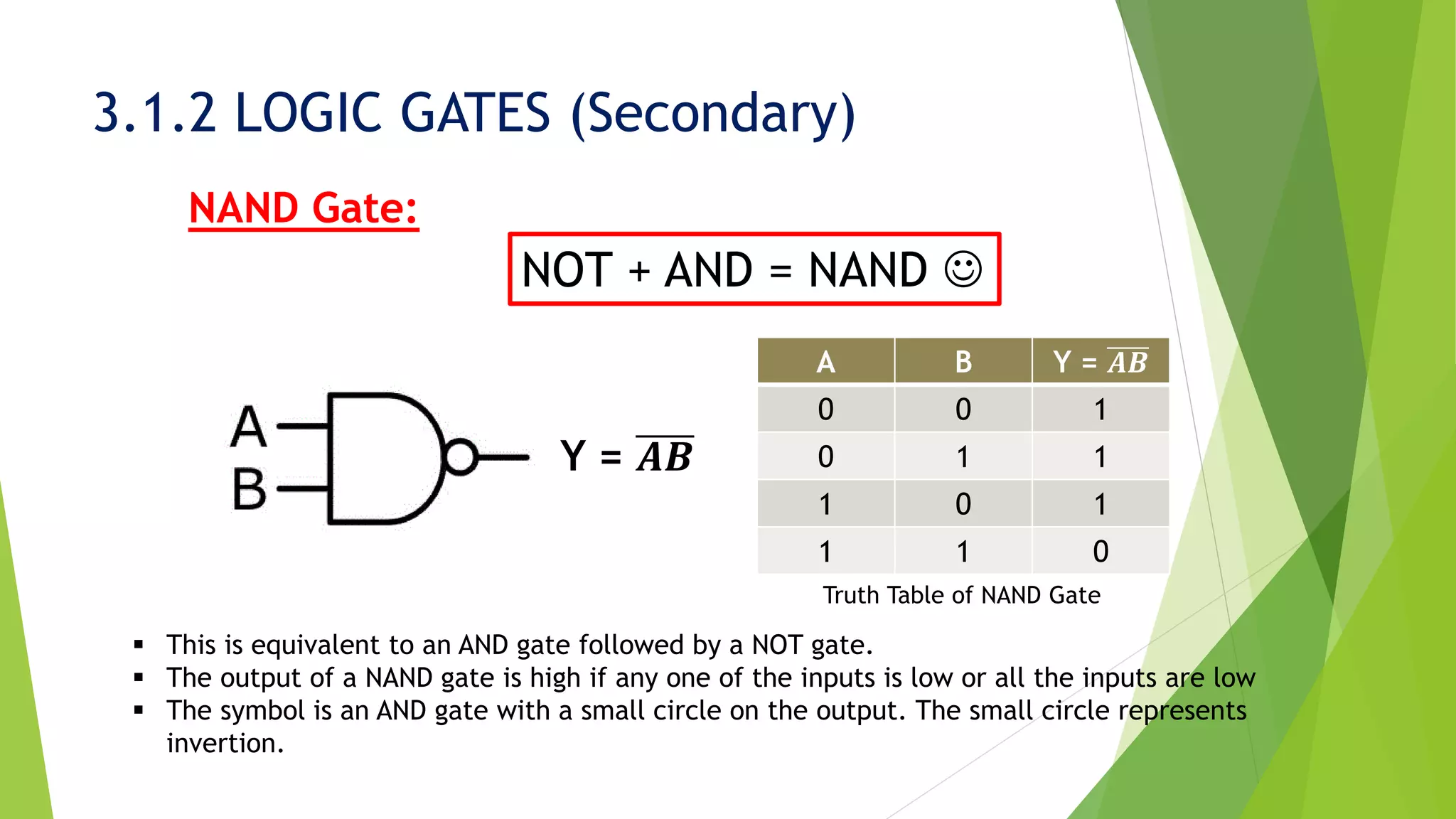 3.1.2 LOGIC GATES (Secondary)

NAND Gate:

NOT + AND = NAND ☺

A
B
$Y = \overline{AB}$

| A | B | $Y = \overline{AB}$ |
|---|---|---|
| 0 | 0 | 1 |
| 0 | 1 | 1 |
| 1 | 0 | 1 |
| 1 | 1 | 0 |

Truth Table of NAND Gate

▪ This is equivalent to an AND gate followed by a NOT gate.
▪ The output of a NAND gate is high if any one of the inputs is low or all the inputs are low
▪ The symbol is an AND gate with a small circle on the output. The small circle represents invertion.